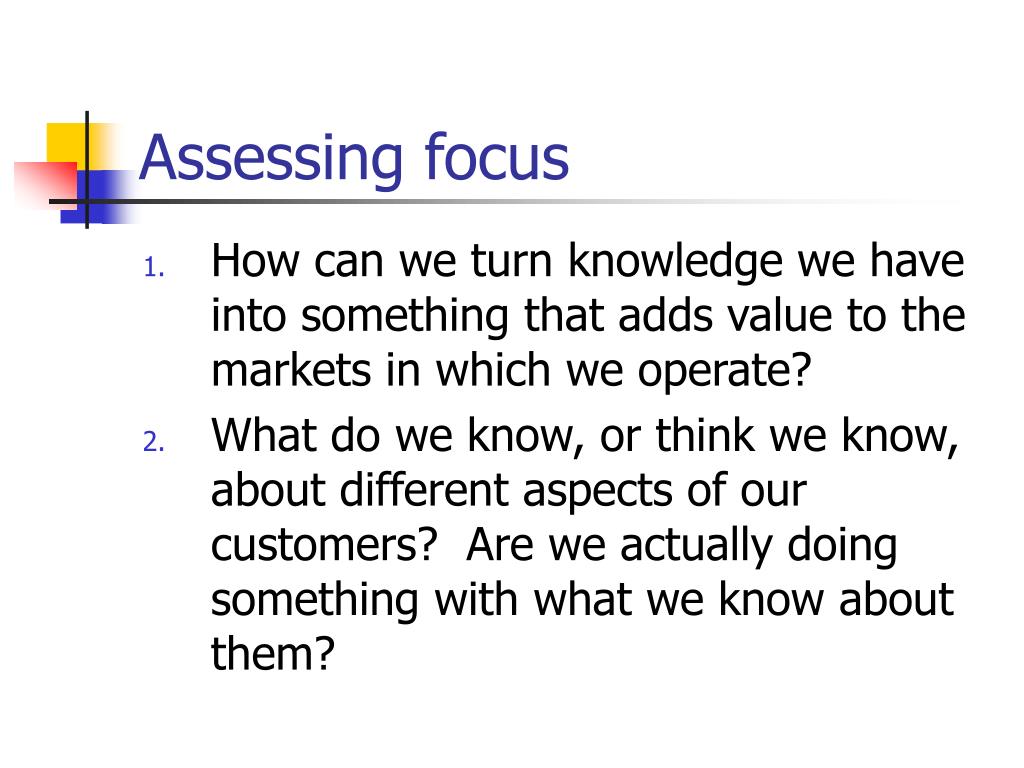 Assessing focus

1. How can we turn knowledge we have into something that adds value to the markets in which we operate?

2. What do we know, or think we know, about different aspects of our customers?  Are we actually doing something with what we know about them?